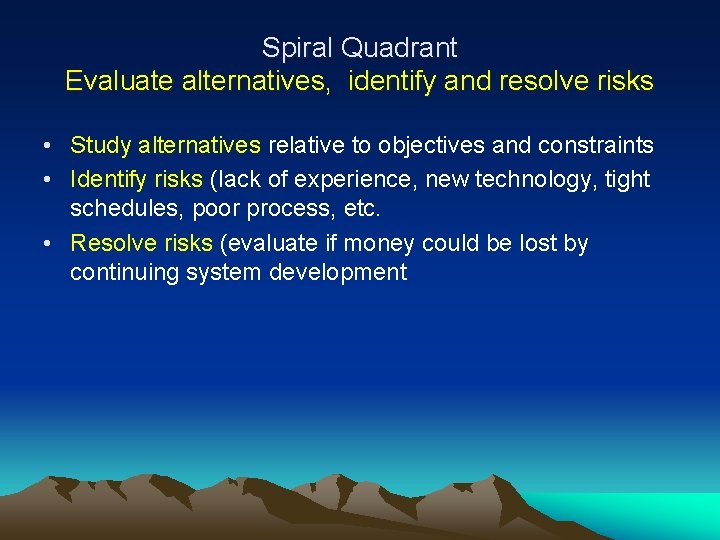 Spiral Quadrant
Evaluate alternatives, identify and resolve risks

• Study alternatives relative to objectives and constraints
• Identify risks (lack of experience, new technology, tight schedules, poor process, etc.
• Resolve risks (evaluate if money could be lost by continuing system development